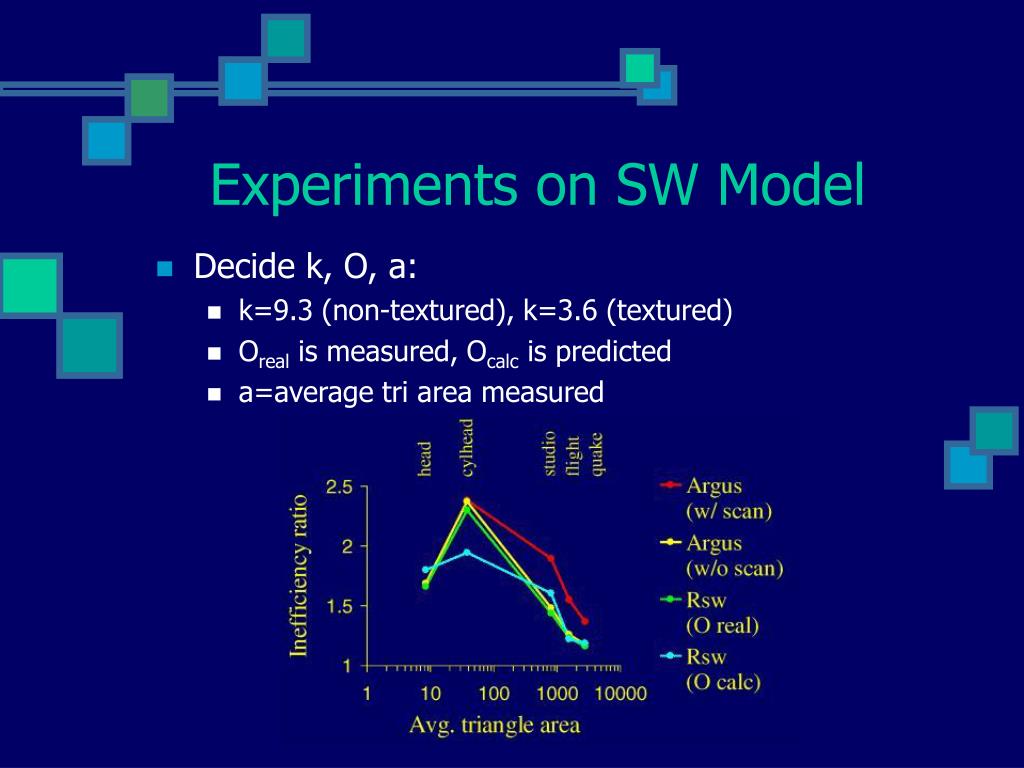 Experiments on SW Model

Decide k, O, a:

k=9.3 (non-textured), k=3.6 (textured)

$O_{real}$ is measured, $O_{calc}$ is predicted

a=average tri area measured

head
cylhead
studio
flight
quake

Inefficiency ratio

2.5
2
1.5
1

1
10
100
1000
10000

Avg. triangle area

Argus (w/ scan)
Argus (w/o scan)
Rsw (O real)
Rsw (O calc)